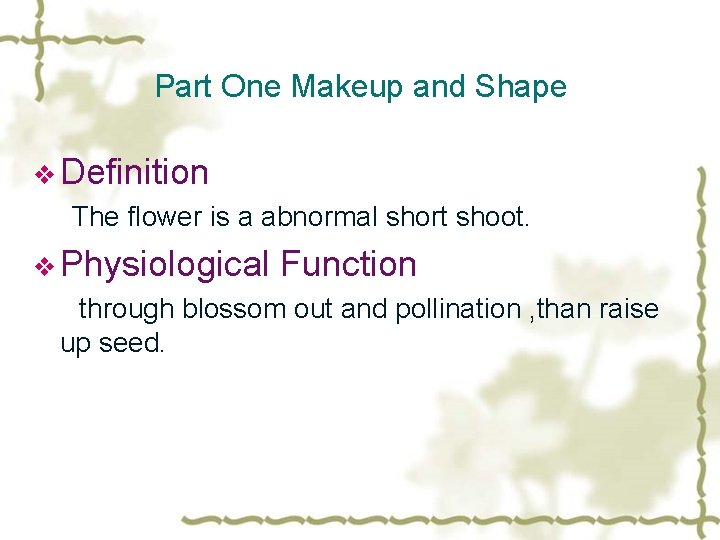 Part One Makeup and Shape

❖ Definition

The flower is a abnormal short shoot.

❖ Physiological Function

through blossom out and pollination ,than raise up seed.